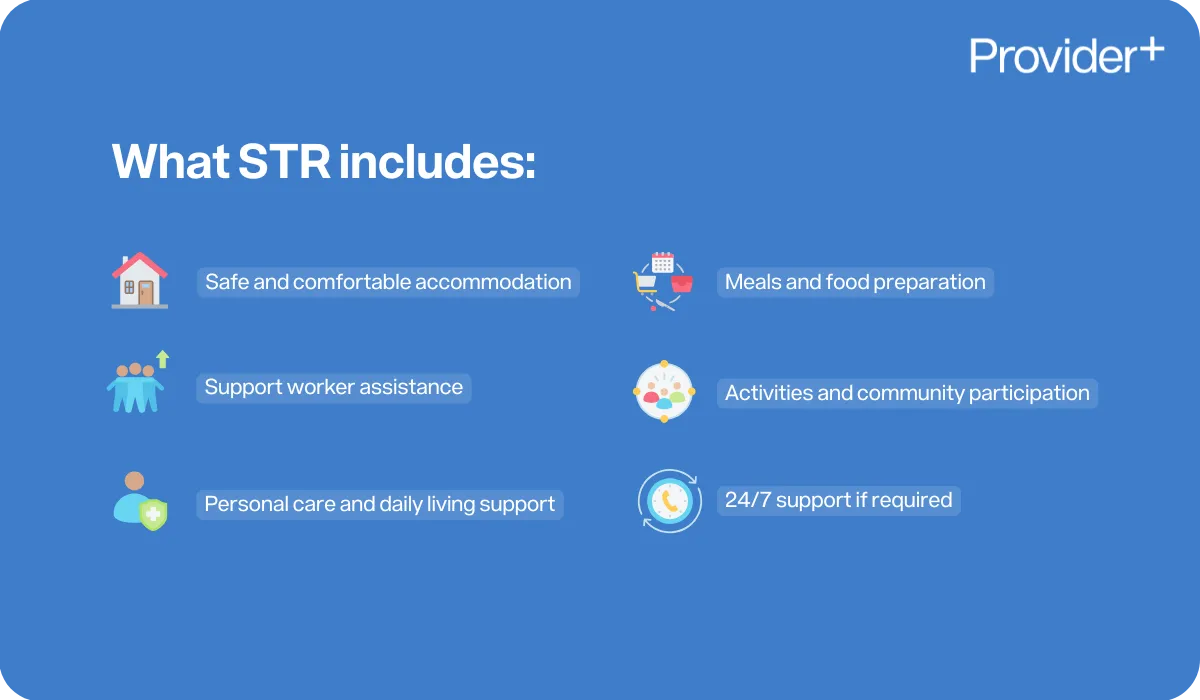 Provider+

What STR includes:

Safe and comfortable accommodation

Support worker assistance

Personal care and daily living support

Meals and food preparation

Activities and community participation

24/7 support if required